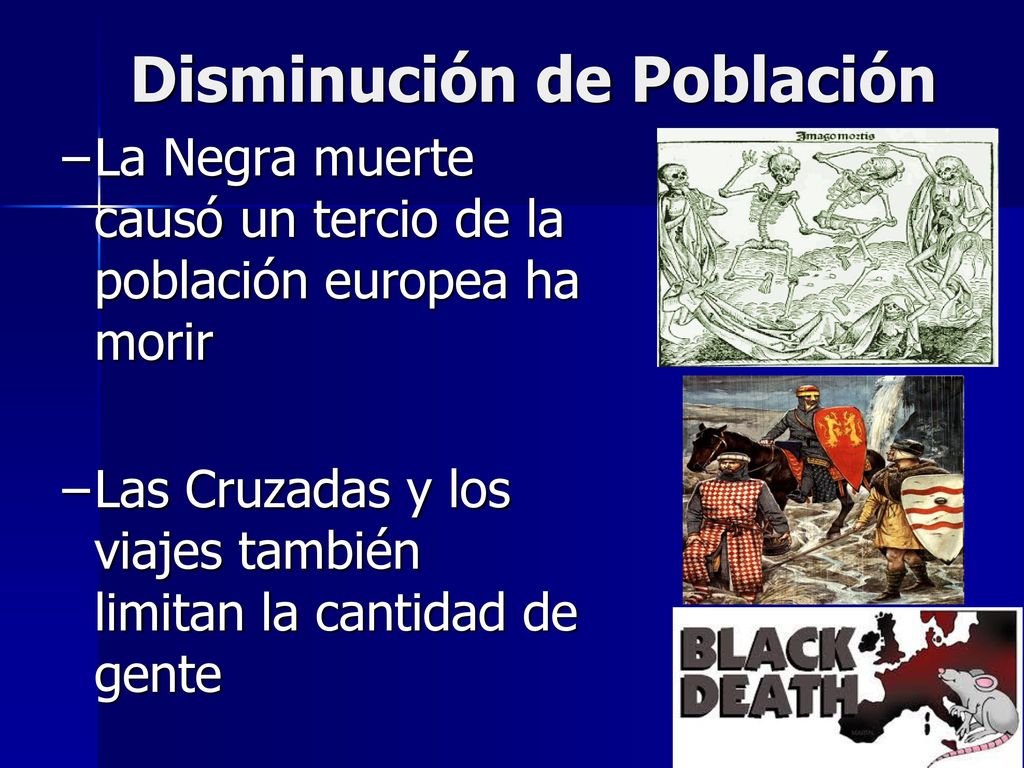 Disminución de Población

–La Negra muerte causó un tercio de la población europea ha morir

–Las Cruzadas y los viajes también limitan la cantidad de gente

Imago mortis

BLACK DEATH